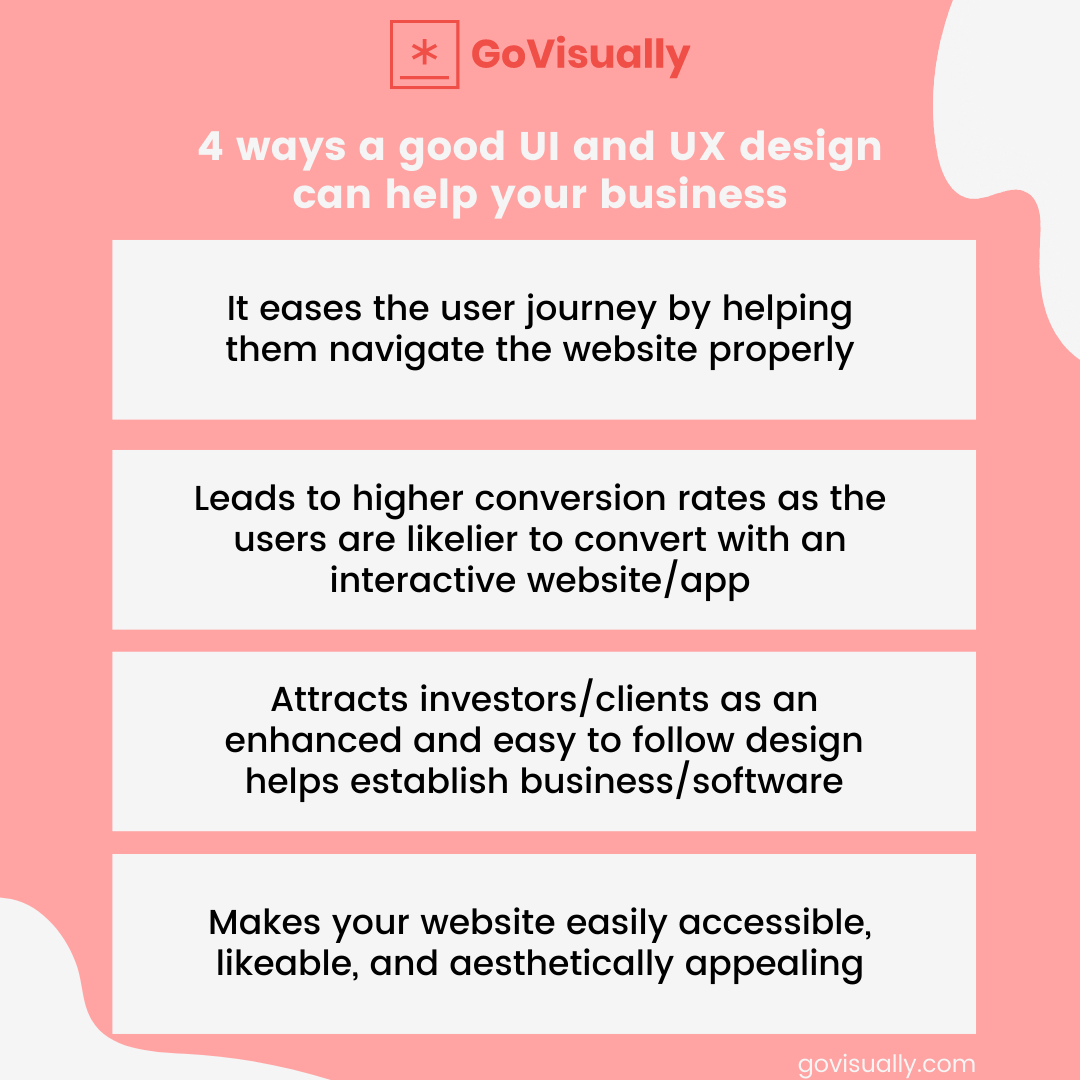 GoVisually

4 ways a good UI and UX design can help your business

It eases the user journey by helping them navigate the website properly

Leads to higher conversion rates as the users are likelier to convert with an interactive website/app

Attracts investors/clients as an enhanced and easy to follow design helps establish business/software

Makes your website easily accessible, likeable, and aesthetically appealing

govisually.com